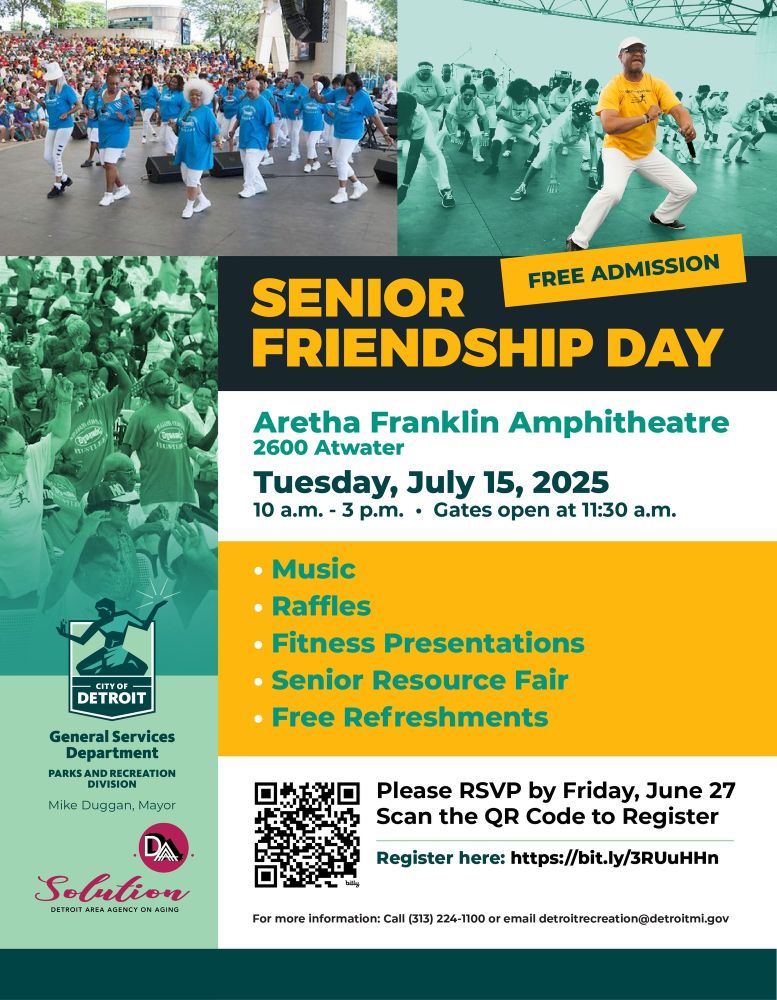 FREE ADMISSION

SENIOR FRIENDSHIP DAY

Aretha Franklin Amphitheatre
2600 Atwater

Tuesday, July 15, 2025
10 a.m. - 3 p.m. • Gates open at 11:30 a.m.

• Music
• Raffles
• Fitness Presentations
• Senior Resource Fair
• Free Refreshments

CITY OF DETROIT

General Services Department
PARKS AND RECREATION DIVISION
Mike Duggan, Mayor

DA
Solution
DETROIT AREA AGENCY ON AGING

Please RSVP by Friday, June 27
Scan the QR Code to Register

Register here: https://bit.ly/3RUuHHn

For more information: Call (313) 224-1100 or email detroitrecreation@detroitmi.gov